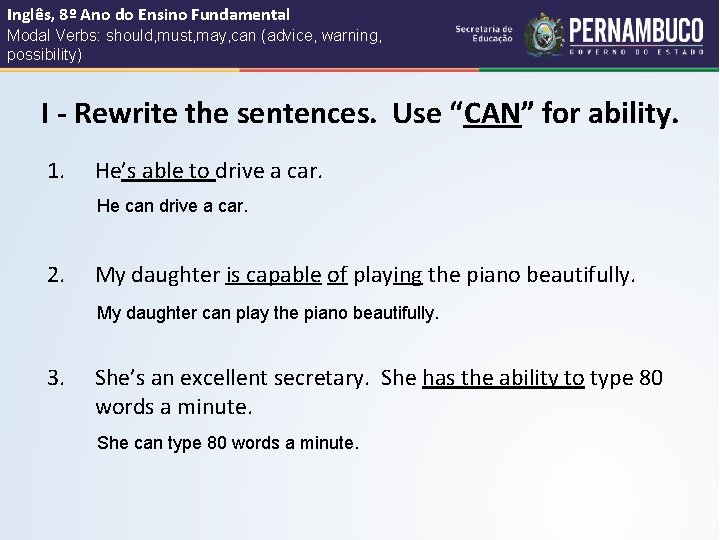 Inglês, 8º Ano do Ensino Fundamental
Modal Verbs: should,must,may,can (advice, warning, possibility)

Secretaria de Educação
PERNAMBUCO
GOVERNO DO ESTADO

I - Rewrite the sentences. Use “CAN” for ability.

1. He’s able to drive a car.
He can drive a car.

2. My daughter is capable of playing the piano beautifully.
My daughter can play the piano beautifully.

3. She’s an excellent secretary. She has the ability to type 80 words a minute.
She can type 80 words a minute.